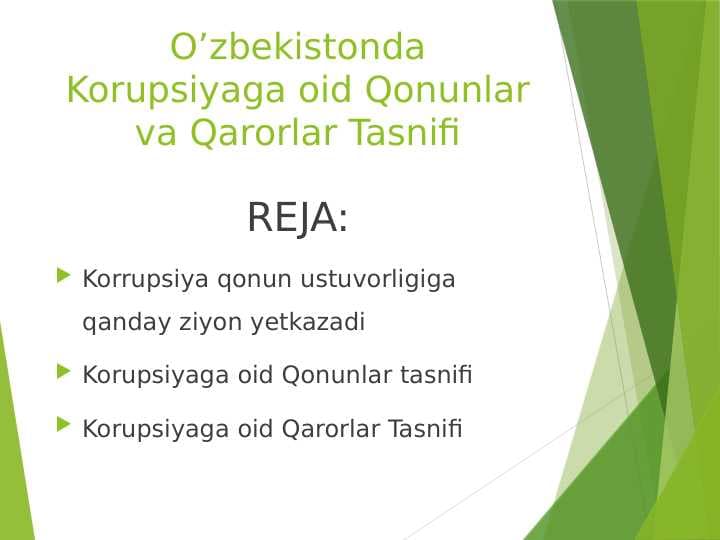 O’zbekistonda Korupsiyaga oid Qonunlar va Qarorlar Tasnifi

REJA:

Korrupsiya qonun ustuvorligiga qanday ziyon yetkazadi

Korupsiyaga oid Qonunlar tasnifi

Korupsiyaga oid Qarorlar Tasnifi